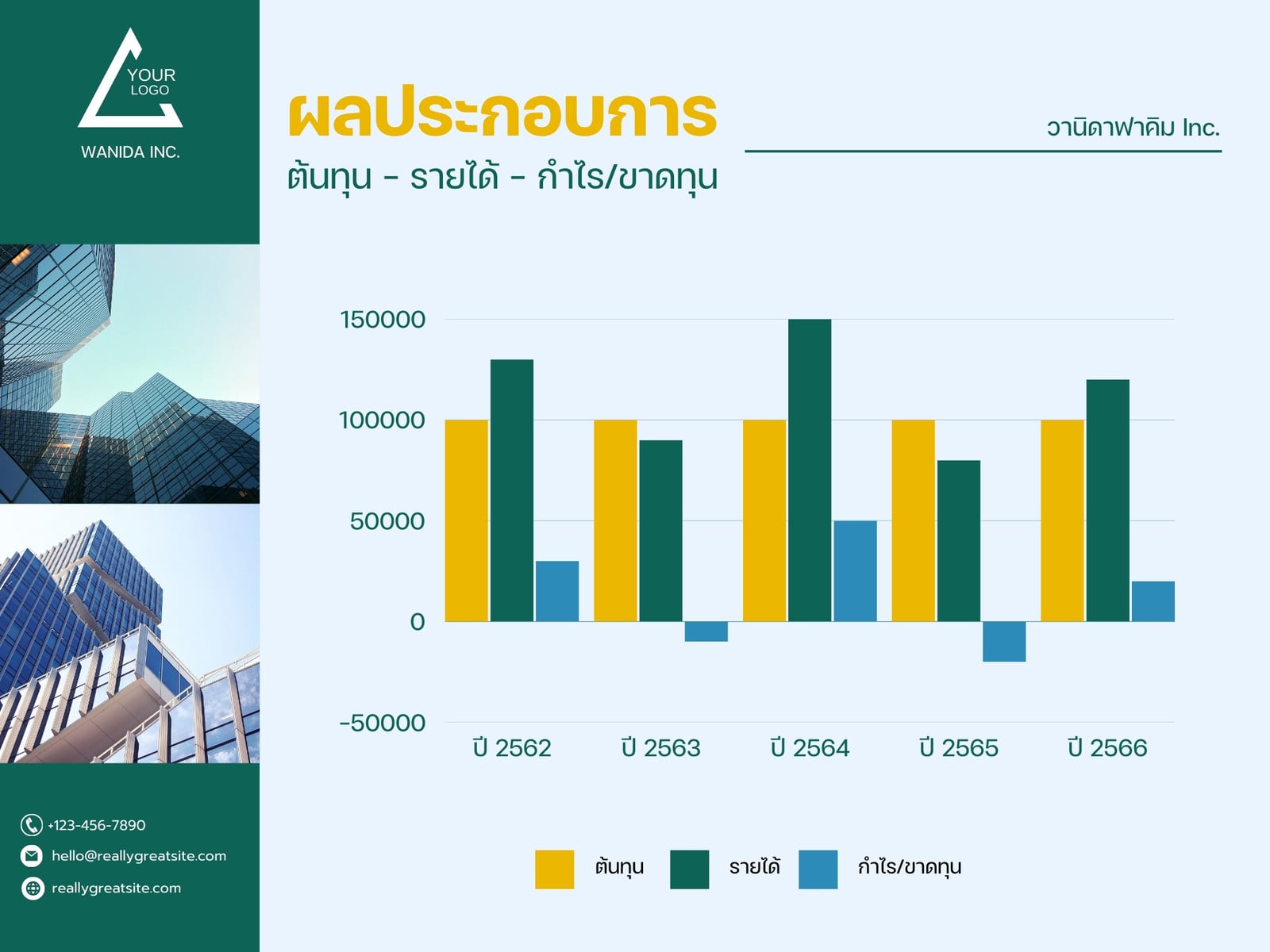 YOUR LOGO

WANIDA INC.

ผลประกอบการ

ต้นทุน - รายได้ - กำไร/ขาดทุน

วานิดาฟาคิม Inc.

150000
100000
50000
0
-50000

ปี 2562
ปี 2563
ปี 2564
ปี 2565
ปี 2566

ต้นทุน
รายได้
กำไร/ขาดทุน

+123-456-7890
hello@reallygreatsite.com
reallygreatsite.com